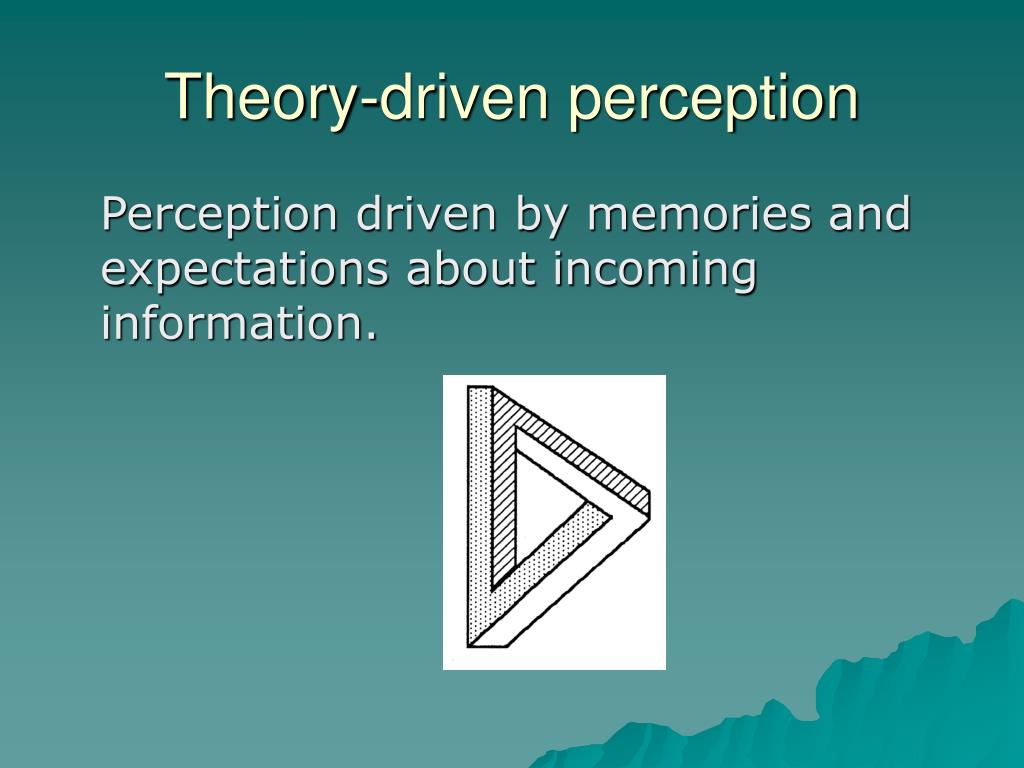 Theory-driven perception

Perception driven by memories and expectations about incoming information.